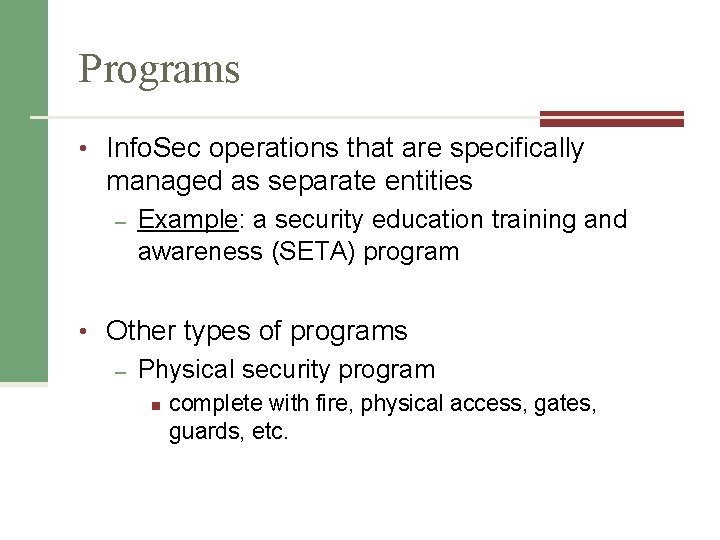 Programs

• InfoSec operations that are specifically managed as separate entities

– Example: a security education training and awareness (SETA) program

• Other types of programs

– Physical security program

▪ complete with fire, physical access, gates, guards, etc.